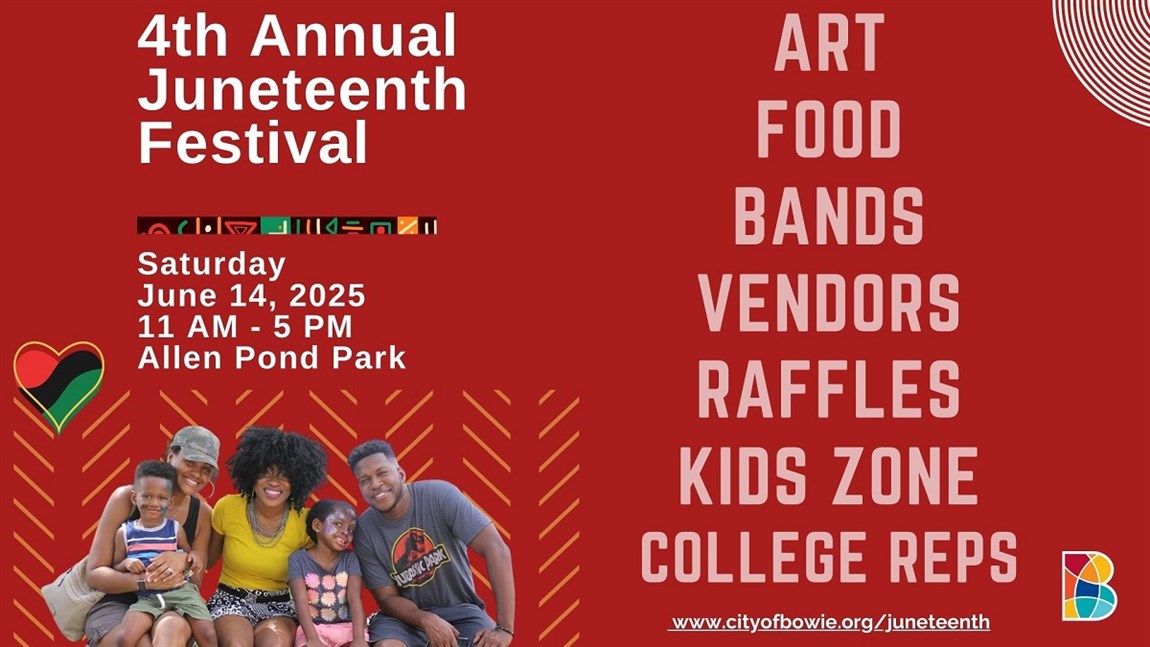 4th Annual Juneteenth Festival

Saturday
June 14, 2025
11 AM - 5 PM
Allen Pond Park

JURASSIC PARK

ART
FOOD
BANDS
VENDORS
RAFFLES
KIDS ZONE
COLLEGE REPS

www.cityofbowie.org/juneteenth